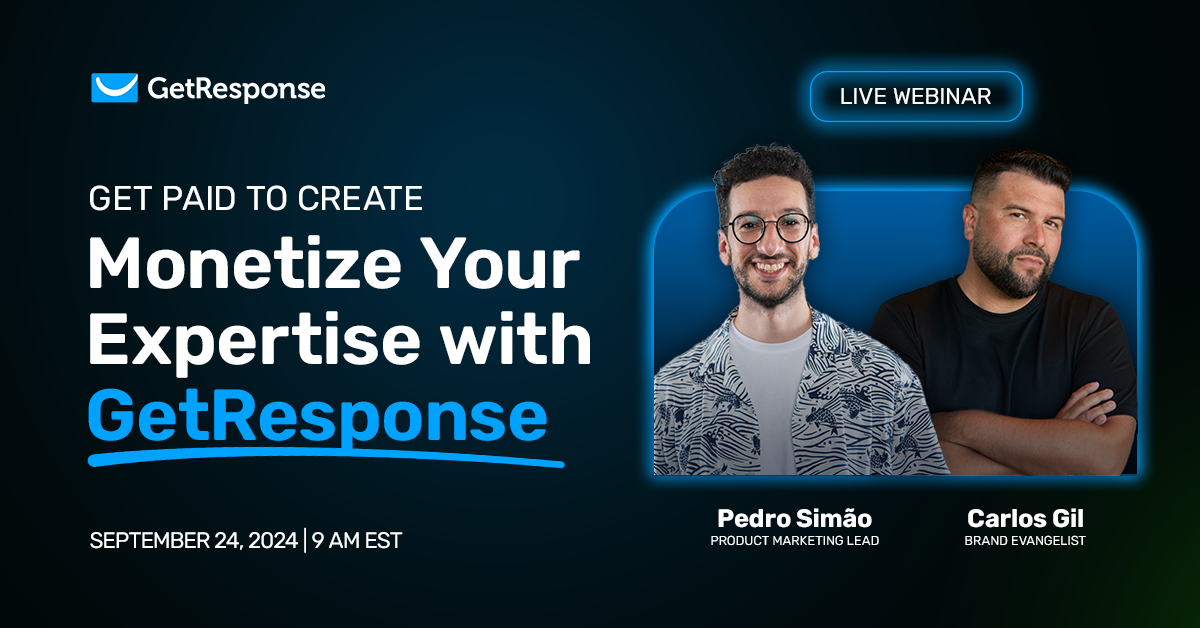 GetResponse

LIVE WEBINAR

GET PAID TO CREATE

Monetize Your Expertise with GetResponse

SEPTEMBER 24, 2024 | 9 AM EST

Pedro Simão
PRODUCT MARKETING LEAD

Carlos Gil
BRAND EVANGELIST